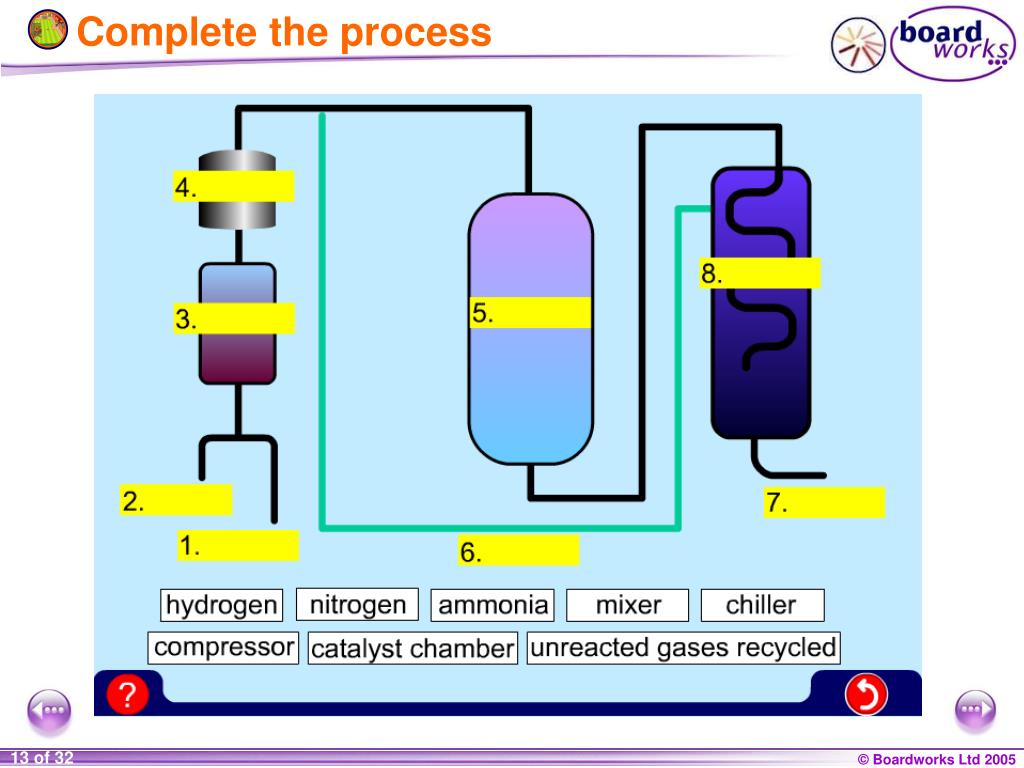 Complete the process

board works

4.

3.

5.

8.

2.

1.

6.

7.

hydrogen
nitrogen
ammonia
mixer
chiller
compressor
catalyst chamber
unreacted gases recycled

?

13 of 32

© Boardworks Ltd 2005